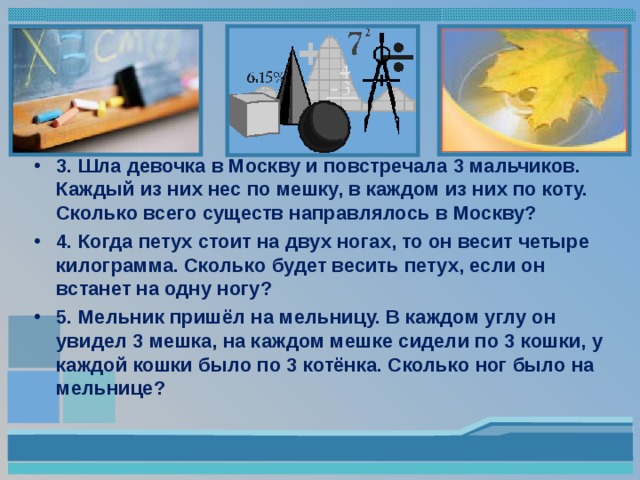 6.15%

$7^2$

• 3. Шла девочка в Москву и повстречала 3 мальчиков. Каждый из них нес по мешку, в каждом из них по коту. Сколько всего существ направлялось в Москву?

• 4. Когда петух стоит на двух ногах, то он весит четыре килограмма. Сколько будет весить петух, если он встанет на одну ногу?

• 5. Мельник пришёл на мельницу. В каждом углу он увидел 3 мешка, на каждом мешке сидели по 3 кошки, у каждой кошки было по 3 котёнка. Сколько ног было на мельнице?